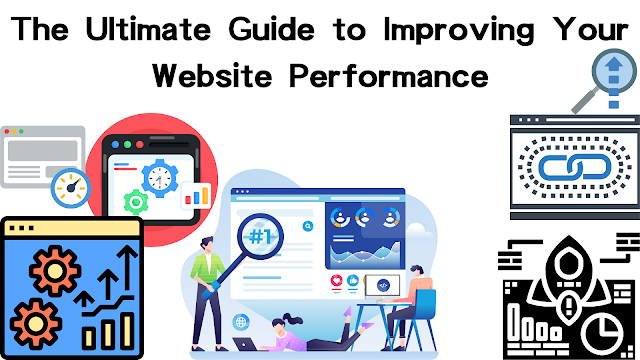 The Ultimate Guide to Improving Your Website Performance

#1